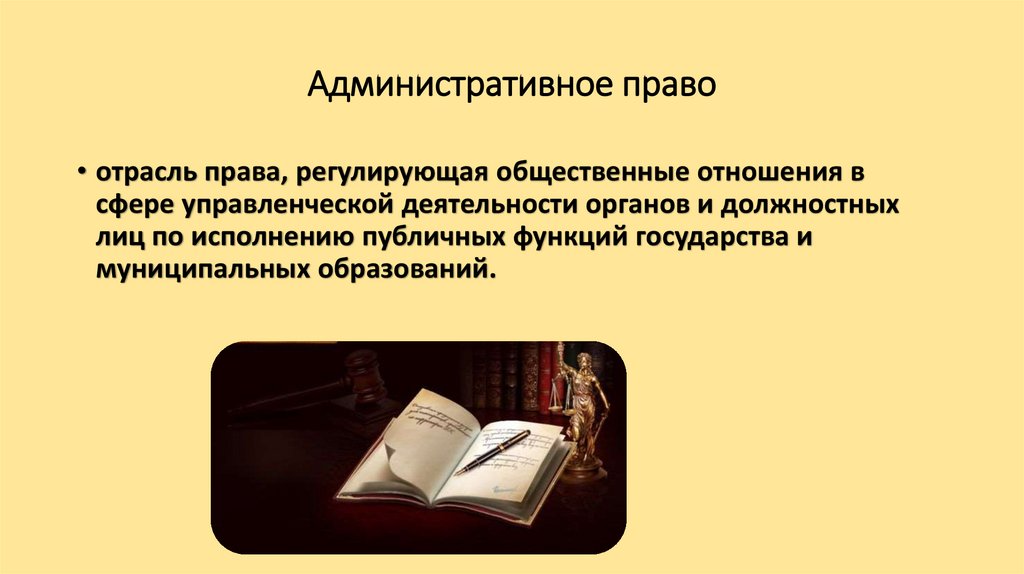 Административное право

• отрасль права, регулирующая общественные отношения в сфере управленческой деятельности органов и должностных лиц по исполнению публичных функций государства и муниципальных образований.